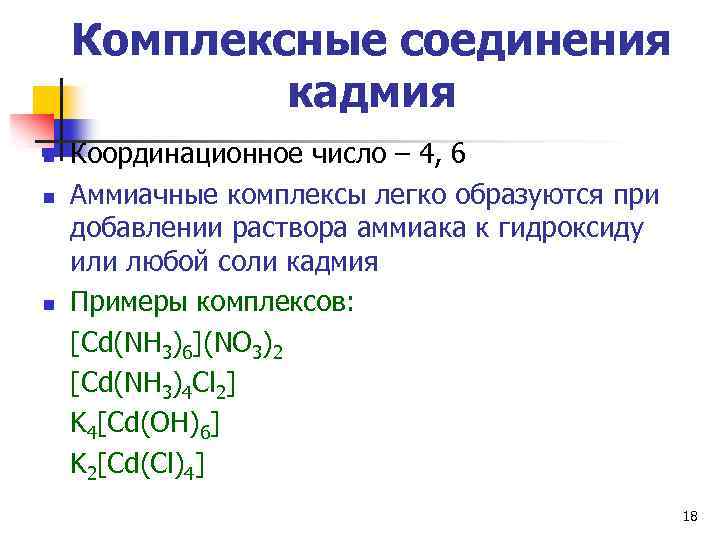 Комплексные соединения кадмия

Координационное число – 4, 6

Аммиачные комплексы легко образуются при добавлении раствора аммиака к гидроксиду или любой соли кадмия

Примеры комплексов:

$[Cd(NH_3)_6](NO_3)_2$

$[Cd(NH_3)_4Cl_2]$

$K_4[Cd(OH)_6]$

$K_2[Cd(Cl)_4]$

18